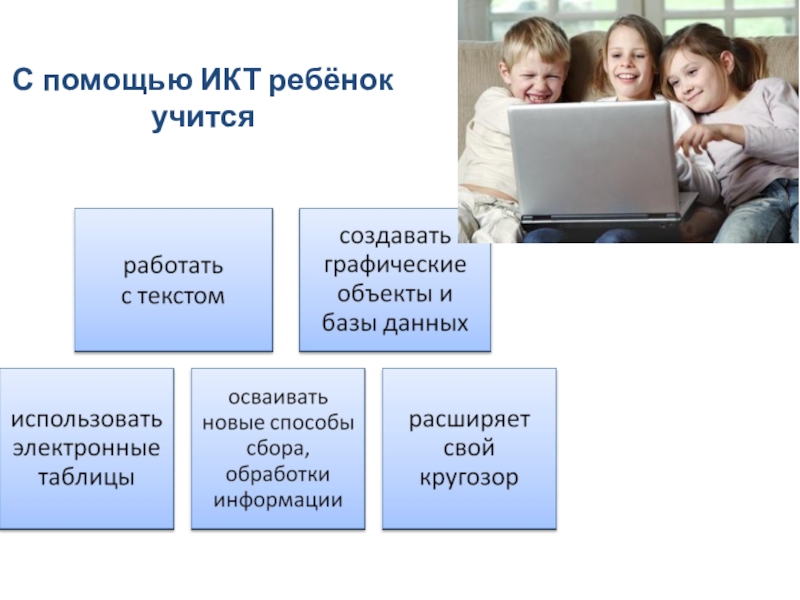 С помощью ИКТ ребёнок учится

работать с текстом

создавать графические объекты и базы данных

использовать электронные таблицы

осваивать новые способы сбора, обработки информации

расширяет свой кругозор